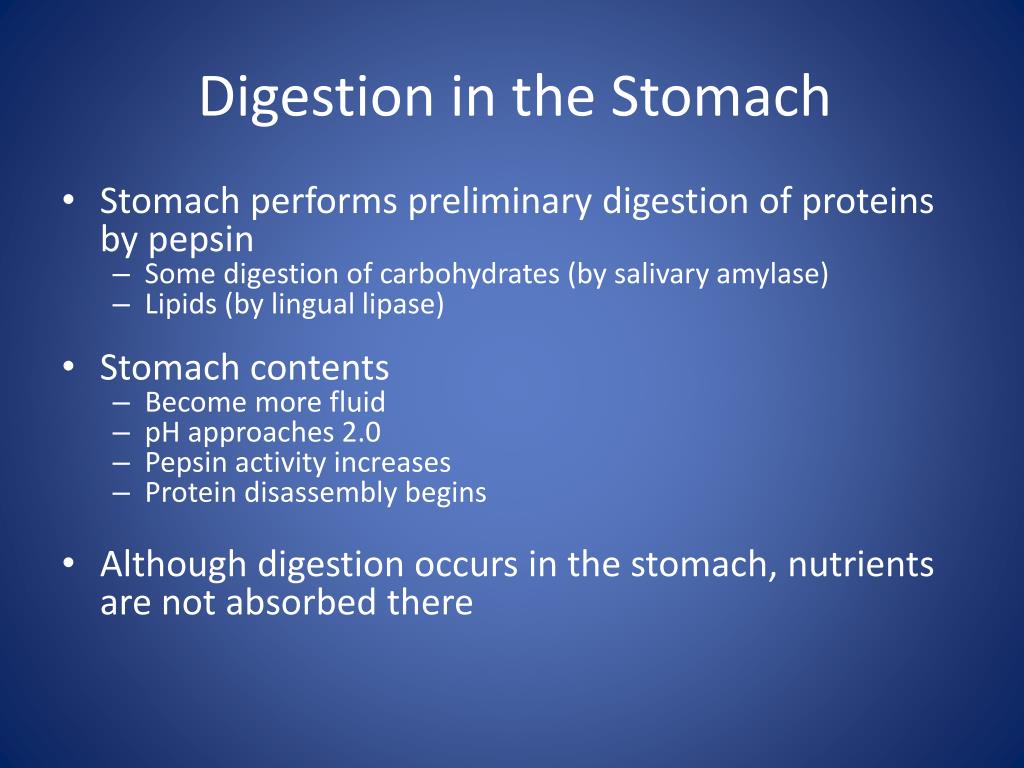 Digestion in the Stomach

• Stomach performs preliminary digestion of proteins by pepsin
– Some digestion of carbohydrates (by salivary amylase)
– Lipids (by lingual lipase)

• Stomach contents
– Become more fluid
– pH approaches 2.0
– Pepsin activity increases
– Protein disassembly begins

• Although digestion occurs in the stomach, nutrients are not absorbed there